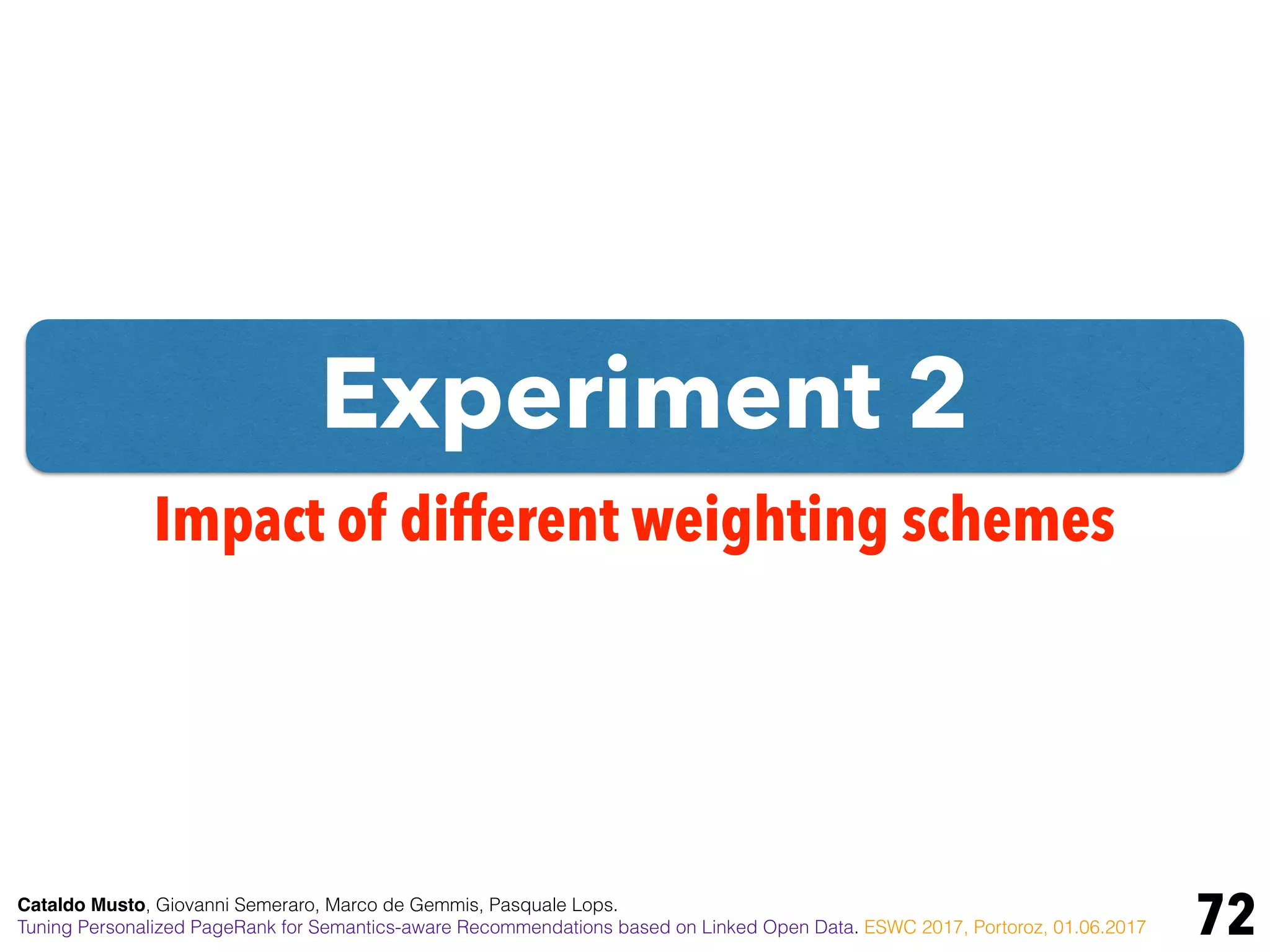 Experiment 2

Impact of different weighting schemes

Cataldo Musto, Giovanni Semeraro, Marco de Gemmis, Pasquale Lops.
Tuning Personalized PageRank for Semantics-aware Recommendations based on Linked Open Data. ESWC 2017, Portoroz, 01.06.2017

72